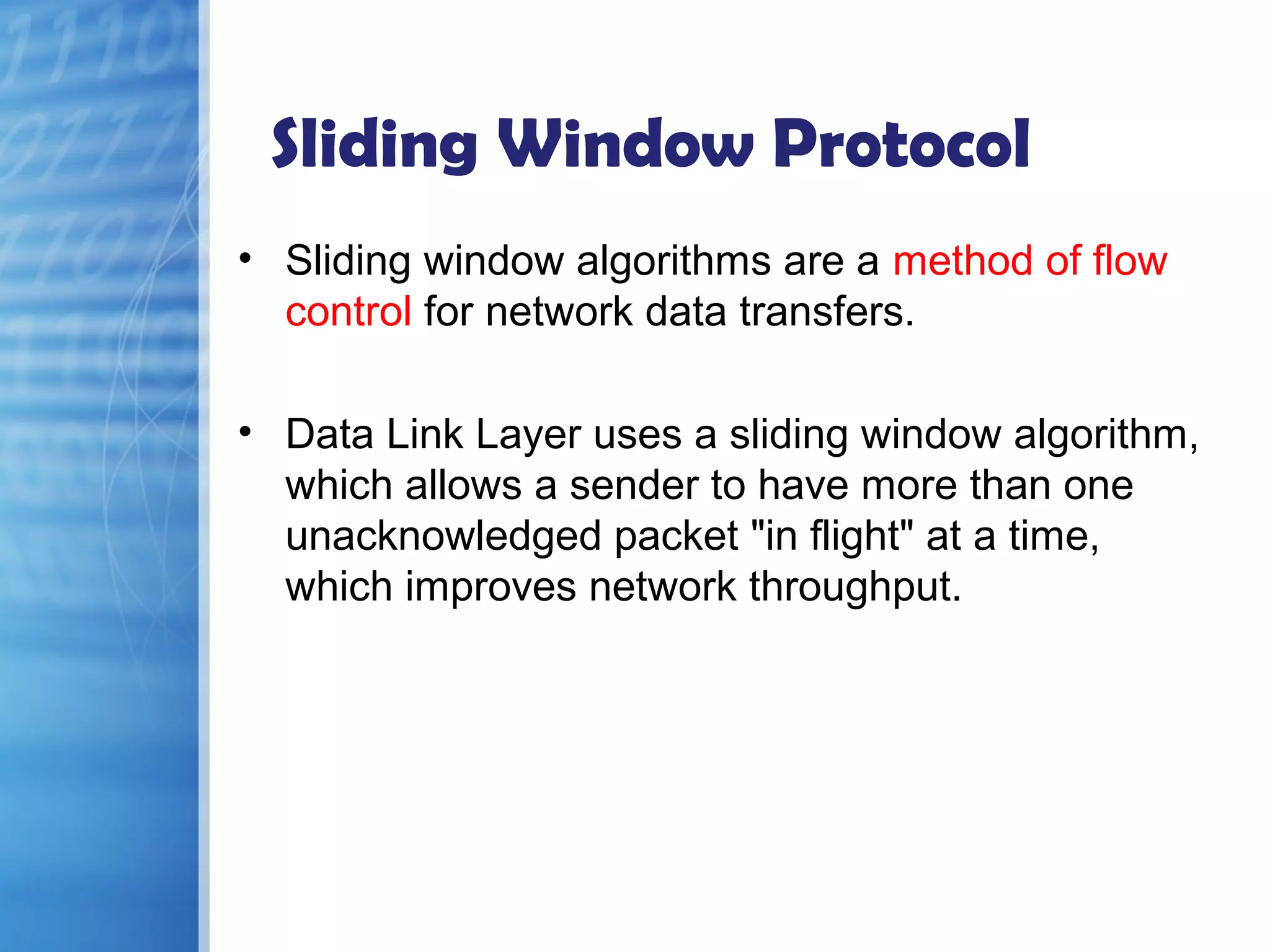 Sliding Window Protocol

• Sliding window algorithms are a method of flow control for network data transfers.

• Data Link Layer uses a sliding window algorithm, which allows a sender to have more than one unacknowledged packet "in flight" at a time, which improves network throughput.